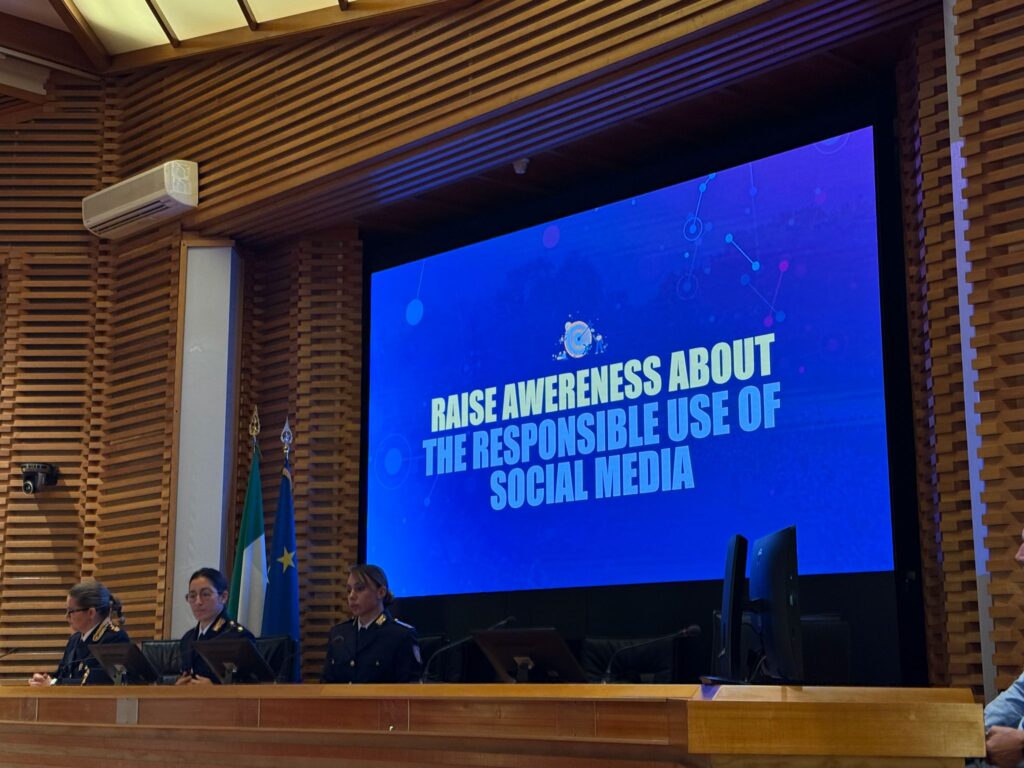 RAISE AWERENESS ABOUT THE RESPONSIBLE USE OF SOCIAL MEDIA